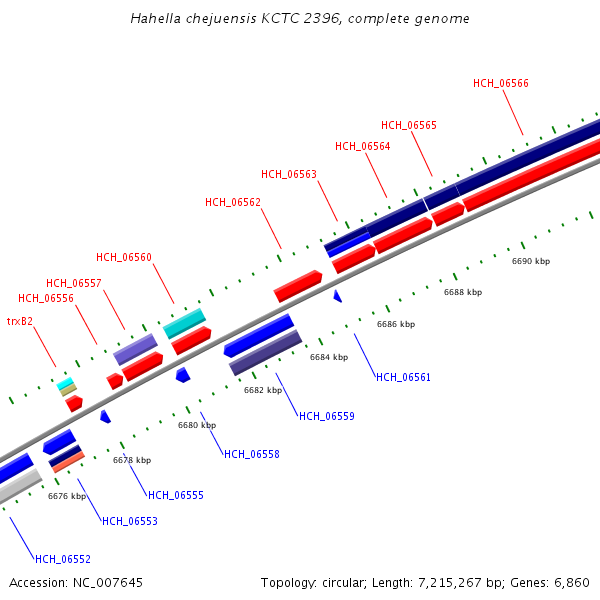 Hahella chejuensis KCTC 2396, complete genome

HCH_06566
HCH_06565
HCH_06564
HCH_06563
HCH_06562
HCH_06560
HCH_06557
HCH_06556
trxB2

6690 kbp
6688 kbp
6686 kbp
6684 kbp
6682 kbp
6680 kbp
6678 kbp
6676 kbp

HCH_06561
HCH_06559
HCH_06558
HCH_06555
HCH_06553
HCH_06552

Accession: NC_007645
Topology: circular; Length: 7,215,267 bp; Genes: 6,860